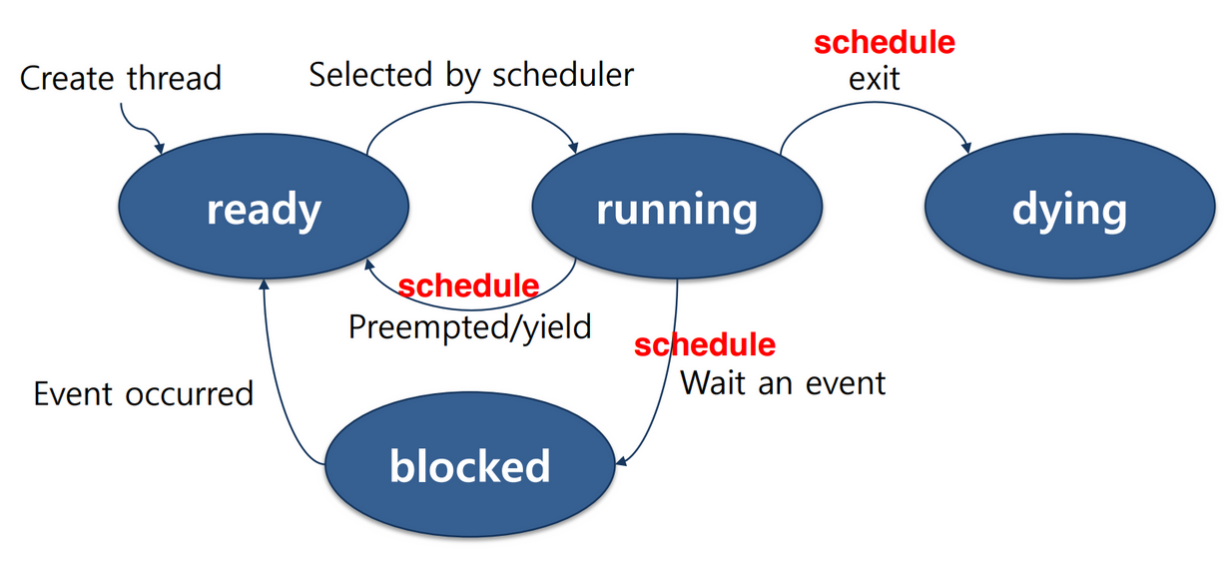 Create thread

Selected by scheduler

schedule
exit

ready

running

dying

schedule
Preempted/yield

schedule
Wait an event

Event occurred

blocked